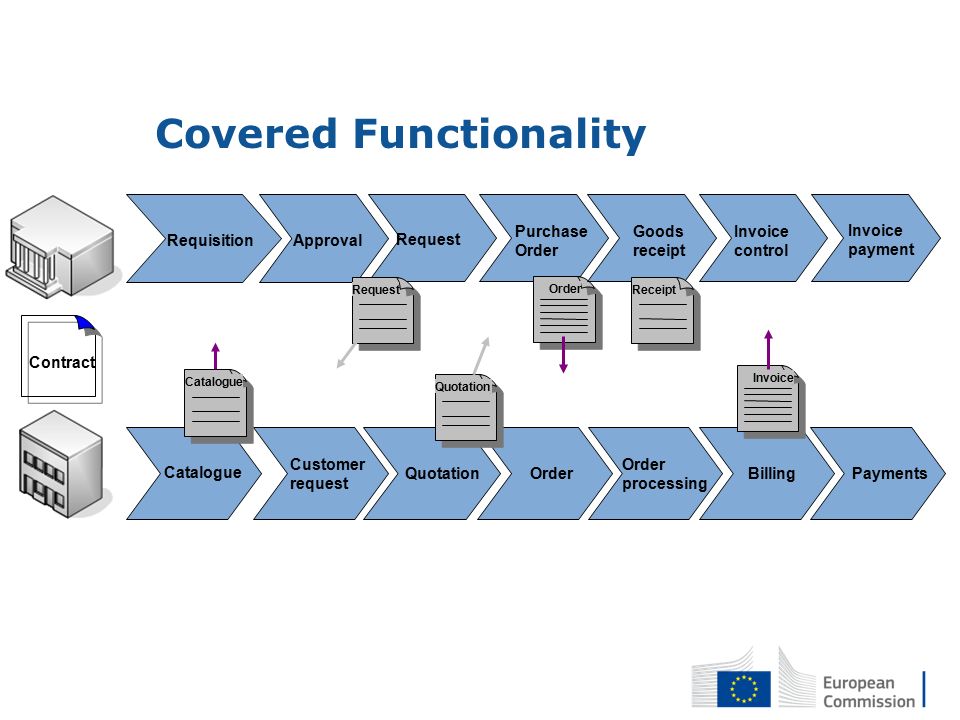 Covered Functionality

Requisition
Approval
Request
Purchase Order
Goods receipt
Invoice control
Invoice payment

Request
Order
Receipt

Contract

Catalogue
Quotation
Invoice

Catalogue
Customer request
Quotation
Order
Order processing
Billing
Payments

European Commission